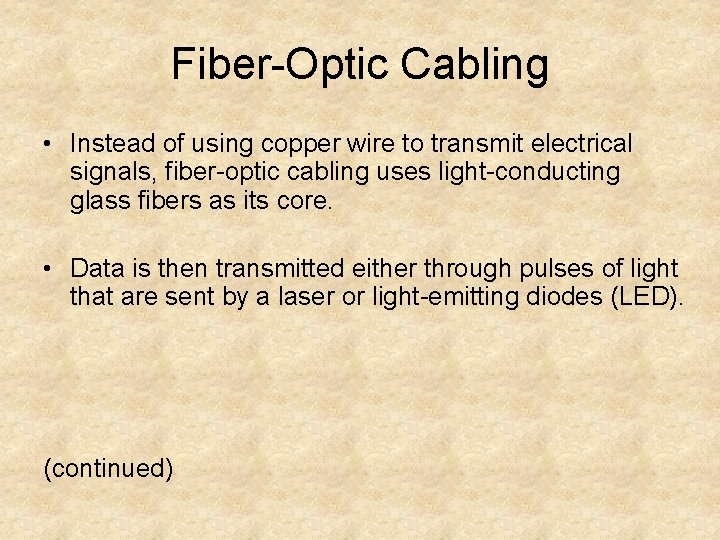 Fiber-Optic Cabling

• Instead of using copper wire to transmit electrical signals, fiber-optic cabling uses light-conducting glass fibers as its core.

• Data is then transmitted either through pulses of light that are sent by a laser or light-emitting diodes (LED).

(continued)